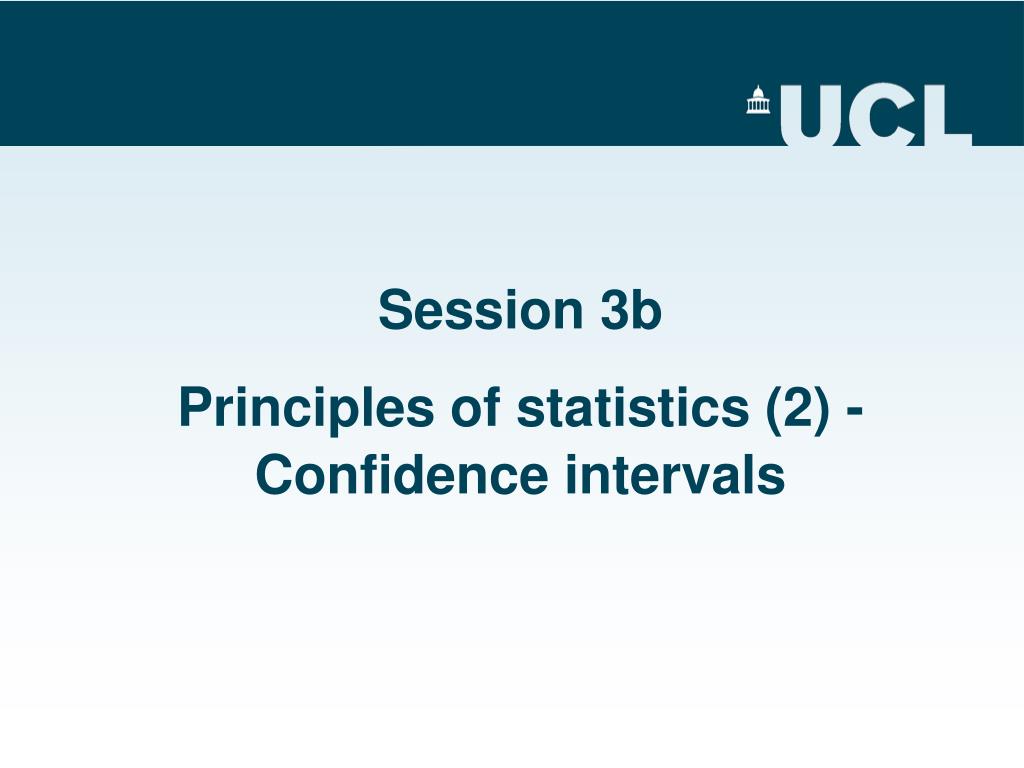 UCL

Session 3b

Principles of statistics (2) - Confidence intervals